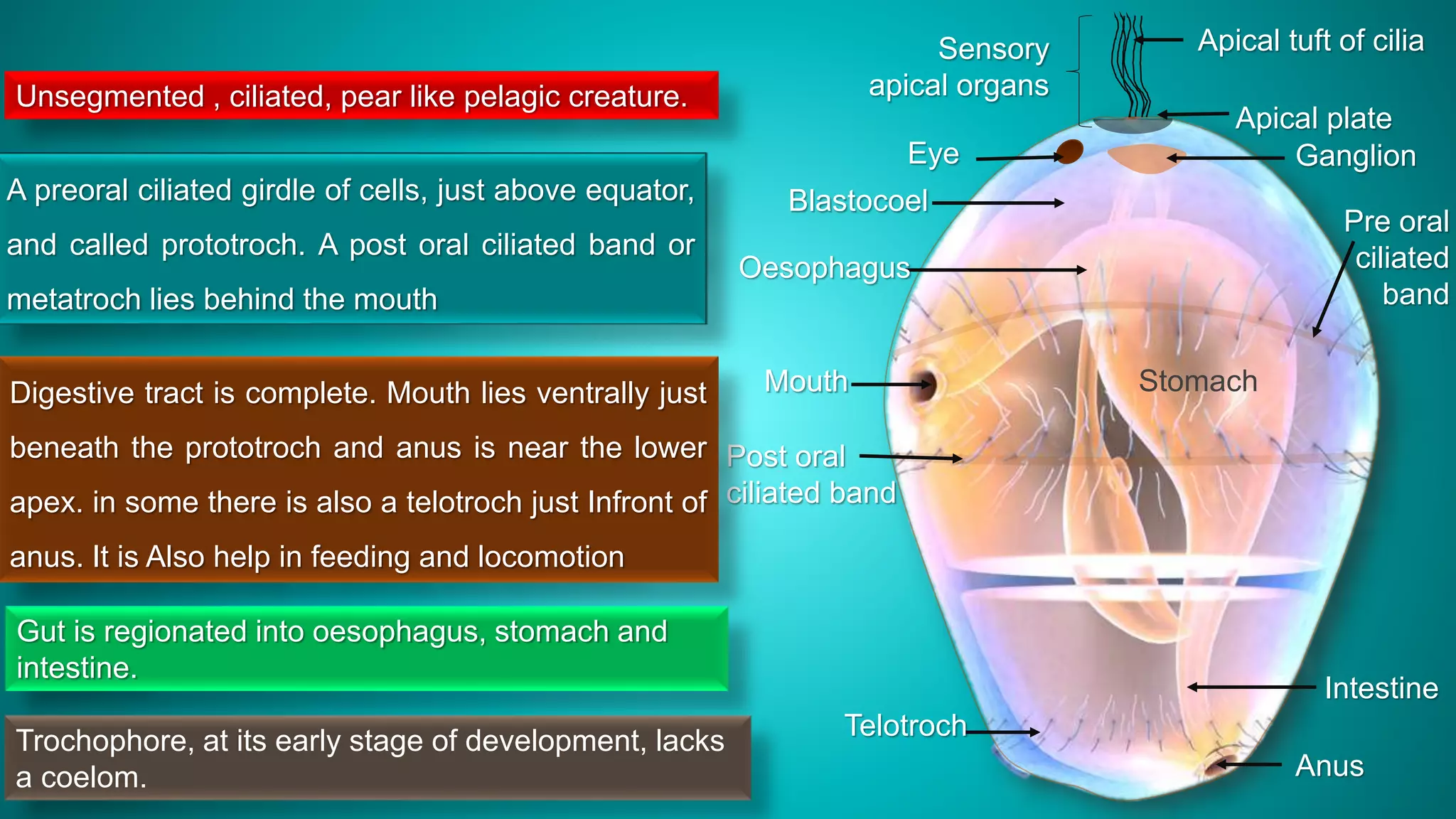 Unsegmented , ciliated, pear like pelagic creature.

A preoral ciliated girdle of cells, just above equator, and called prototroch. A post oral ciliated band or metatroch lies behind the mouth

Digestive tract is complete. Mouth lies ventrally just beneath the prototroch and anus is near the lower apex. in some there is also a telotroch just Infront of anus. It is Also help in feeding and locomotion

Gut is regionated into oesophagus, stomach and intestine.

Trochophore, at its early stage of development, lacks a coelom.

Sensory apical organs

Apical tuft of cilia

Apical plate

Eye

Ganglion

Blastocoel

Pre oral ciliated band

Oesophagus

Mouth

Stomach

Post oral ciliated band

Intestine

Telotroch

Anus